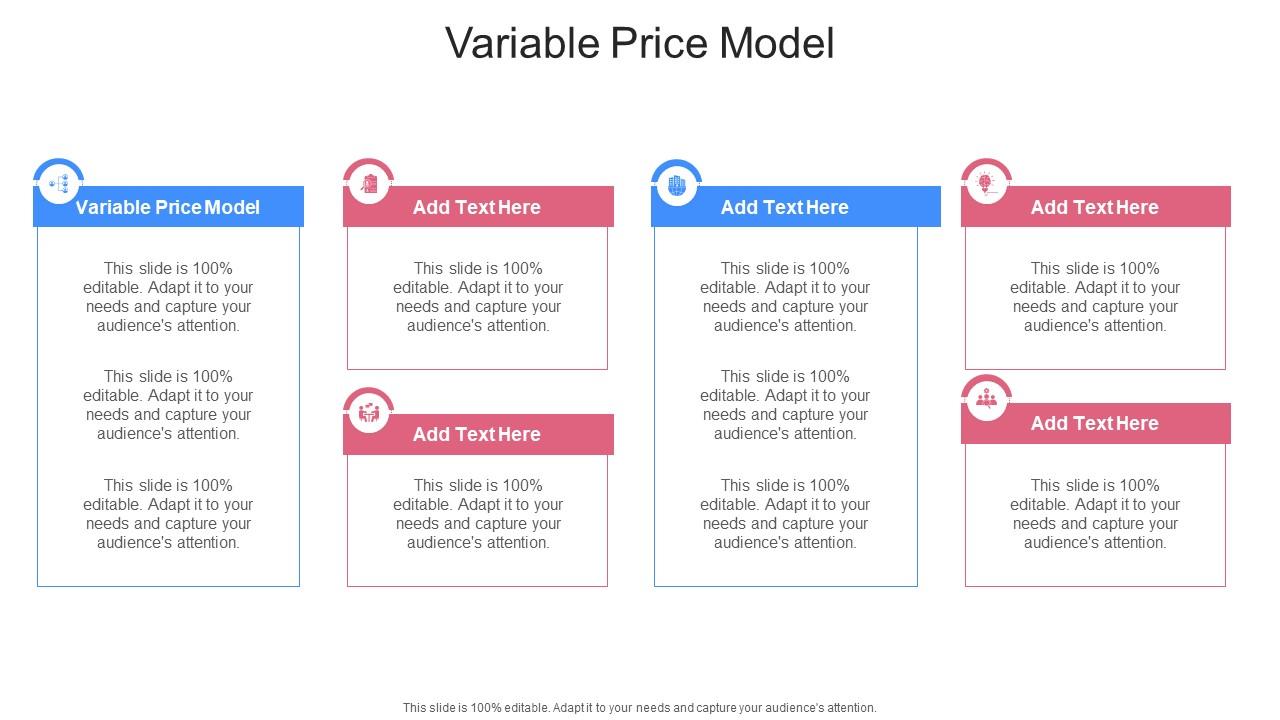 Variable Price Model

Variable Price Model

This slide is 100% editable. Adapt it to your needs and capture your audience's attention.

This slide is 100% editable. Adapt it to your needs and capture your audience's attention.

This slide is 100% editable. Adapt it to your needs and capture your audience's attention.

Add Text Here

This slide is 100% editable. Adapt it to your needs and capture your audience's attention.

Add Text Here

This slide is 100% editable. Adapt it to your needs and capture your audience's attention.

Add Text Here

This slide is 100% editable. Adapt it to your needs and capture your audience's attention.

This slide is 100% editable. Adapt it to your needs and capture your audience's attention.

This slide is 100% editable. Adapt it to your needs and capture your audience's attention.

Add Text Here

This slide is 100% editable. Adapt it to your needs and capture your audience's attention.

Add Text Here

This slide is 100% editable. Adapt it to your needs and capture your audience's attention.

This slide is 100% editable. Adapt it to your needs and capture your audience's attention.